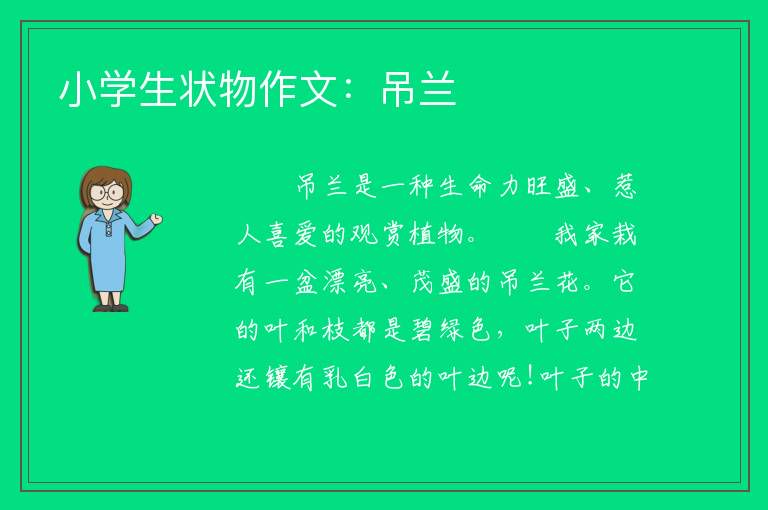 小学生状物作文：吊兰

吊兰是一种生命力旺盛、惹人喜爱的观赏植物。　　我家栽有一盆漂亮、茂盛的吊兰花。它的叶和枝都是碧绿色，叶子两边还镶有乳白色的叶边呢！叶子的中